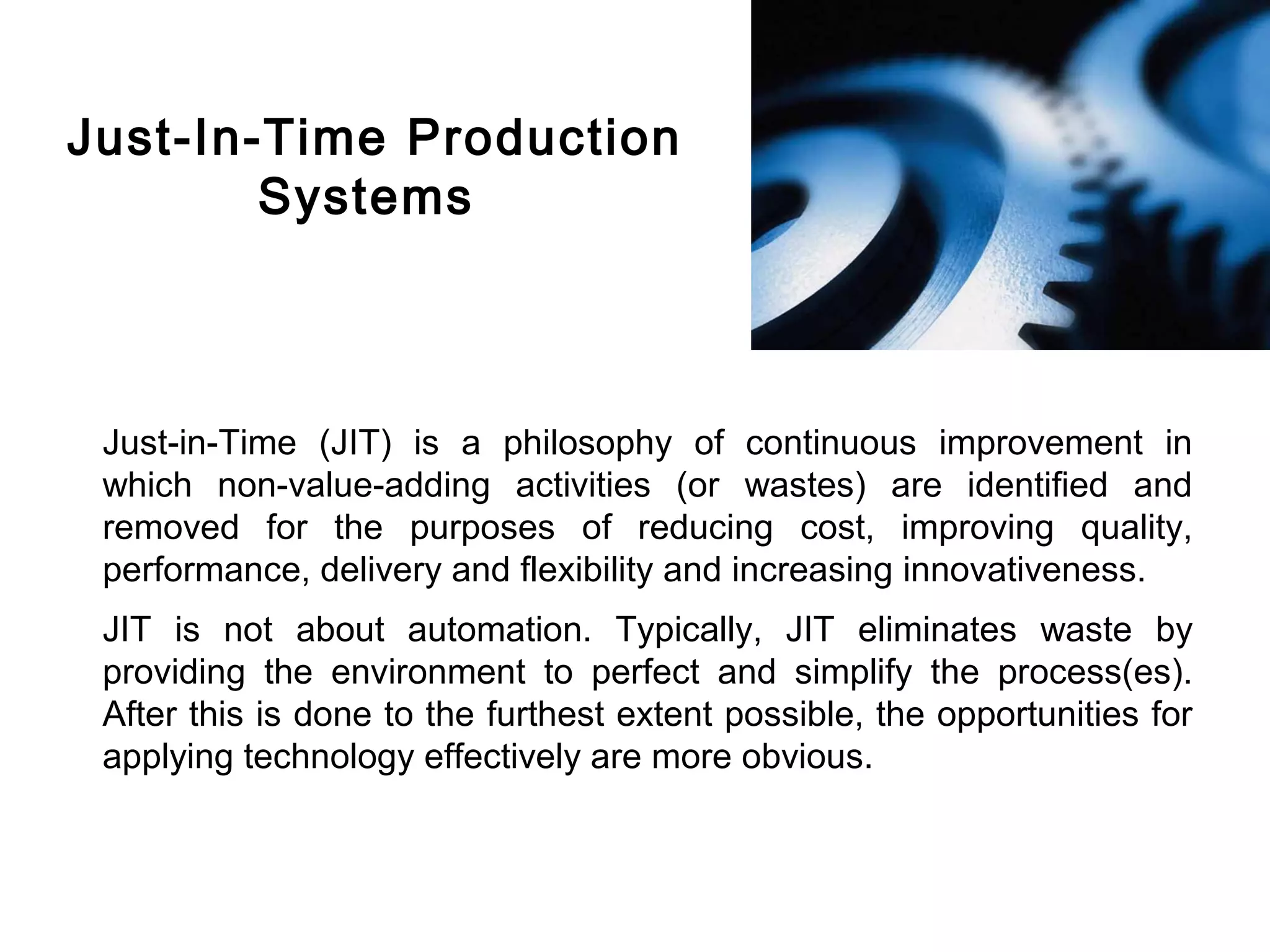 Just-In-Time Production Systems

Just-in-Time (JIT) is a philosophy of continuous improvement in which non-value-adding activities (or wastes) are identified and removed for the purposes of reducing cost, improving quality, performance, delivery and flexibility and increasing innovativeness.

JIT is not about automation. Typically, JIT eliminates waste by providing the environment to perfect and simplify the process(es). After this is done to the furthest extent possible, the opportunities for applying technology effectively are more obvious.